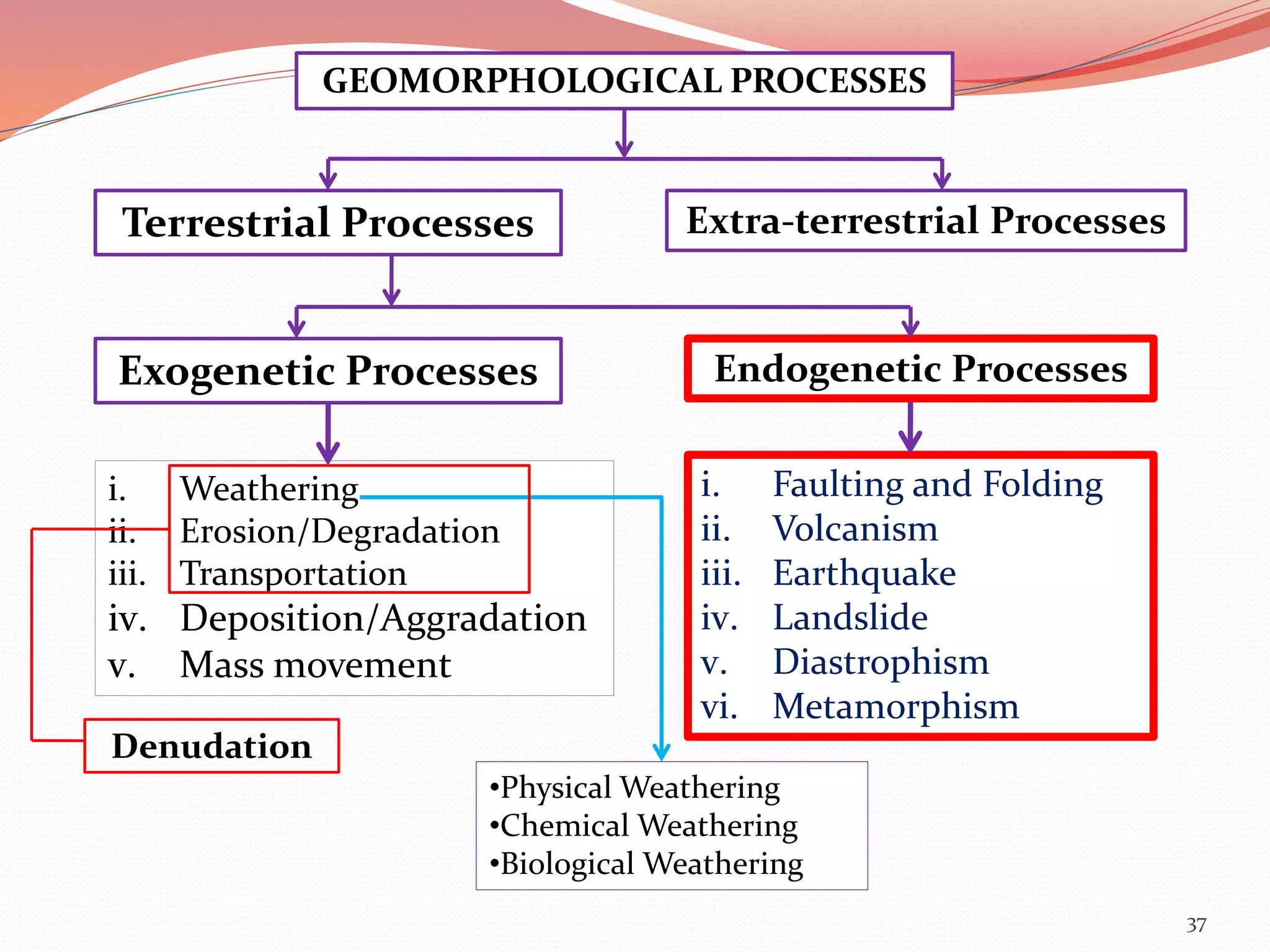 GEOMORPHOLOGICAL PROCESSES

Terrestrial Processes

Extra-terrestrial Processes

Exogenetic Processes

Endogenetic Processes

i. Weathering
ii. Erosion/Degradation
iii. Transportation
iv. Deposition/Aggradation
v. Mass movement

i. Faulting and Folding
ii. Volcanism
iii. Earthquake
iv. Landslide
v. Diastrophism
vi. Metamorphism

Denudation

•Physical Weathering
•Chemical Weathering
•Biological Weathering

37